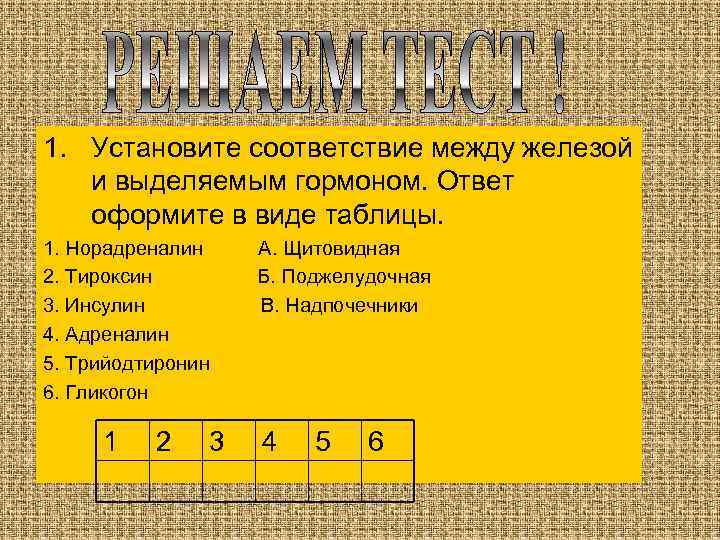 РЕШАЕМ ТЕСТ !

1. Установите соответствие между железой и выделяемым гормоном. Ответ оформите в виде таблицы.

1. Норадреналин
2. Тироксин
3. Инсулин
4. Адреналин
5. Трийодтиронин
6. Гликогон

А. Щитовидная
Б. Поджелудочная
В. Надпочечники

| 1 | 2 | 3 | 4 | 5 | 6 |
|---|---|---|---|---|---|
| | | | | | |